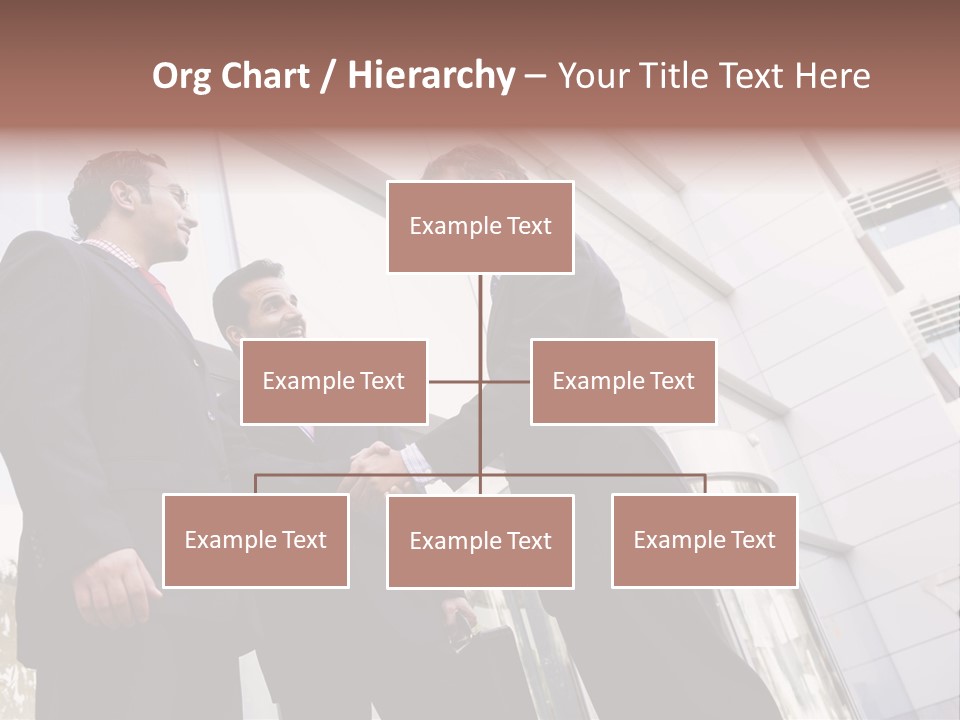 Org Chart / Hierarchy – Your Title Text Here

Example Text

Example Text

Example Text

Example Text

Example Text

Example Text